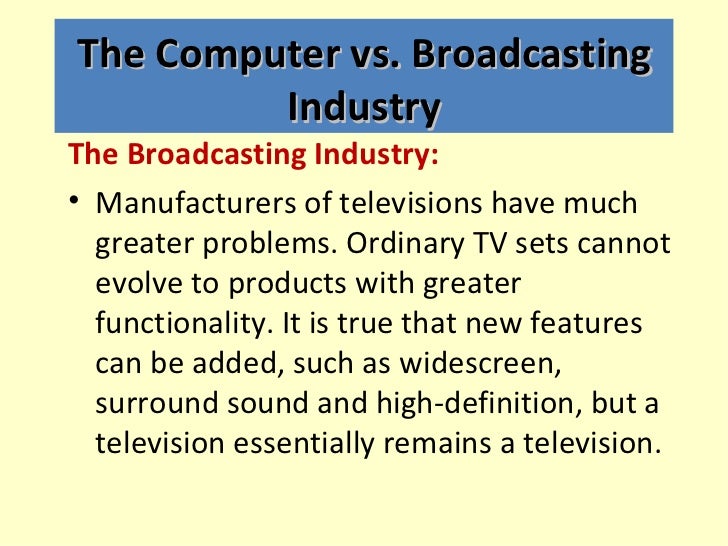 The Computer vs. Broadcasting Industry

The Broadcasting Industry:

• Manufacturers of televisions have much greater problems. Ordinary TV sets cannot evolve to products with greater functionality. It is true that new features can be added, such as widescreen, surround sound and high-definition, but a television essentially remains a television.